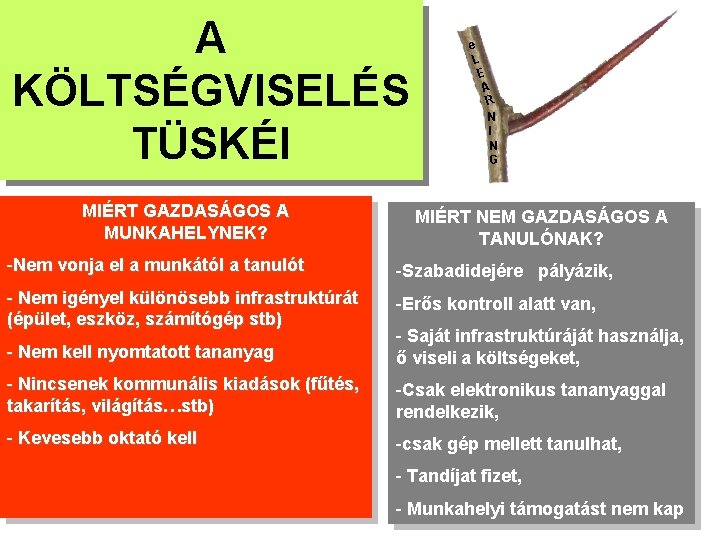 A KÖLTSÉGVISELÉS TÜSKÉI

eLEARNING

MIÉRT GAZDASÁGOS A MUNKAHELYNEK?

-Nem vonja el a munkától a tanulót

- Nem igényel különösebb infrastruktúrát (épület, eszköz, számítógép stb)

- Nem kell nyomtatott tananyag

- Nincsenek kommunális kiadások (fűtés, takarítás, világítás…stb)

- Kevesebb oktató kell

MIÉRT NEM GAZDASÁGOS A TANULÓNAK?

-Szabadidejére pályázik,

-Erős kontroll alatt van,

- Saját infrastruktúráját használja, ő viseli a költségeket,

-Csak elektronikus tananyaggal rendelkezik,

-csak gép mellett tanulhat,

- Tandíjat fizet,

- Munkahelyi támogatást nem kap